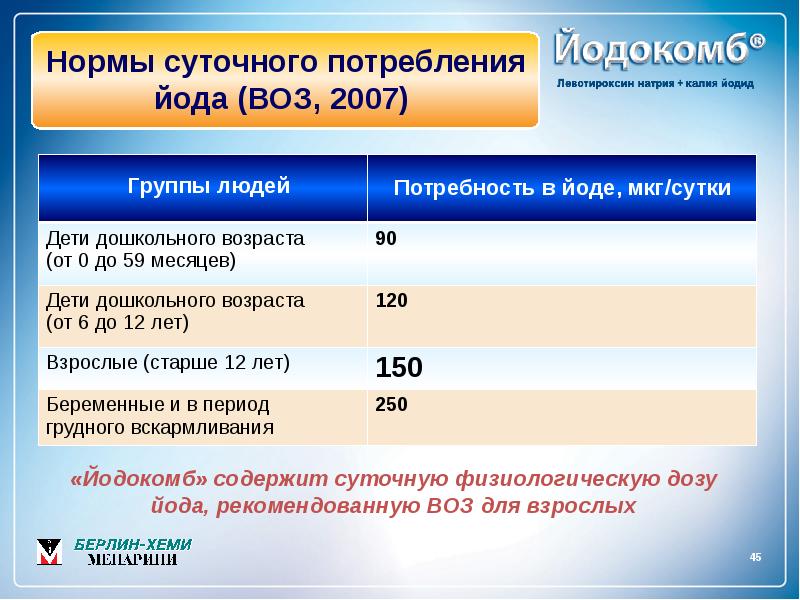 Нормы суточного потребления йода (ВОЗ, 2007)

Йодокомб®
Левотироксин натрия + калия йодид

| Группы людей | Потребность в йоде, мкг/сутки |
|---|---|
| Дети дошкольного возраста (от 0 до 59 месяцев) | 90 |
| Дети дошкольного возраста (от 6 до 12 лет) | 120 |
| Взрослые (старше 12 лет) | 150 |
| Беременные и в период грудного вскармливания | 250 |

«Йодокомб» содержит суточную физиологическую дозу йода, рекомендованную ВОЗ для взрослых

БЕРЛИН-ХЕМИ
МЕНАРИНИ

45